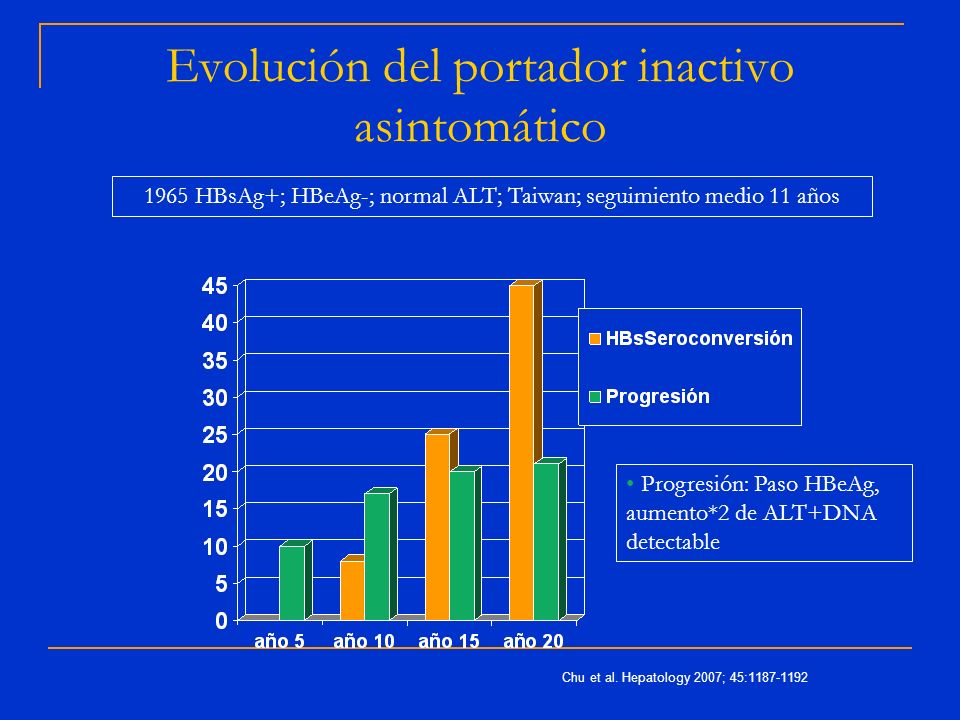 Evolución del portador inactivo asintomático

1965 HBsAg+; HBeAg-; normal ALT; Taiwan; seguimiento medio 11 años

45
40
35
30
25
20
15
10
5
0

año 5 año 10 año 15 año 20

HBsSeroconversión
Progresión

• Progresión: Paso HBeAg, aumento*2 de ALT+DNA detectable

Chu et al. Hepatology 2007; 45:1187-1192